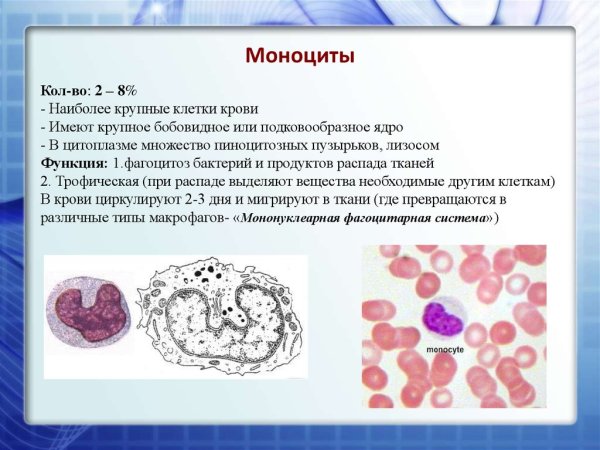 Моноциты

Кол-во: 2 – 8%
- Наиболее крупные клетки крови
- Имеют крупное бобовидное или подковообразное ядро
- В цитоплазме множество пиноцитозных пузырьков, лизосом
Функция: 1.фагоцитоз бактерий и продуктов распада тканей
2. Трофическая (при распаде выделяют вещества необходимые другим клеткам)
В крови циркулируют 2-3 дня и мигрируют в ткани (где превращаются в различные типы макрофагов- «Мононуклеарная фагоцитарная система»)

monocyte